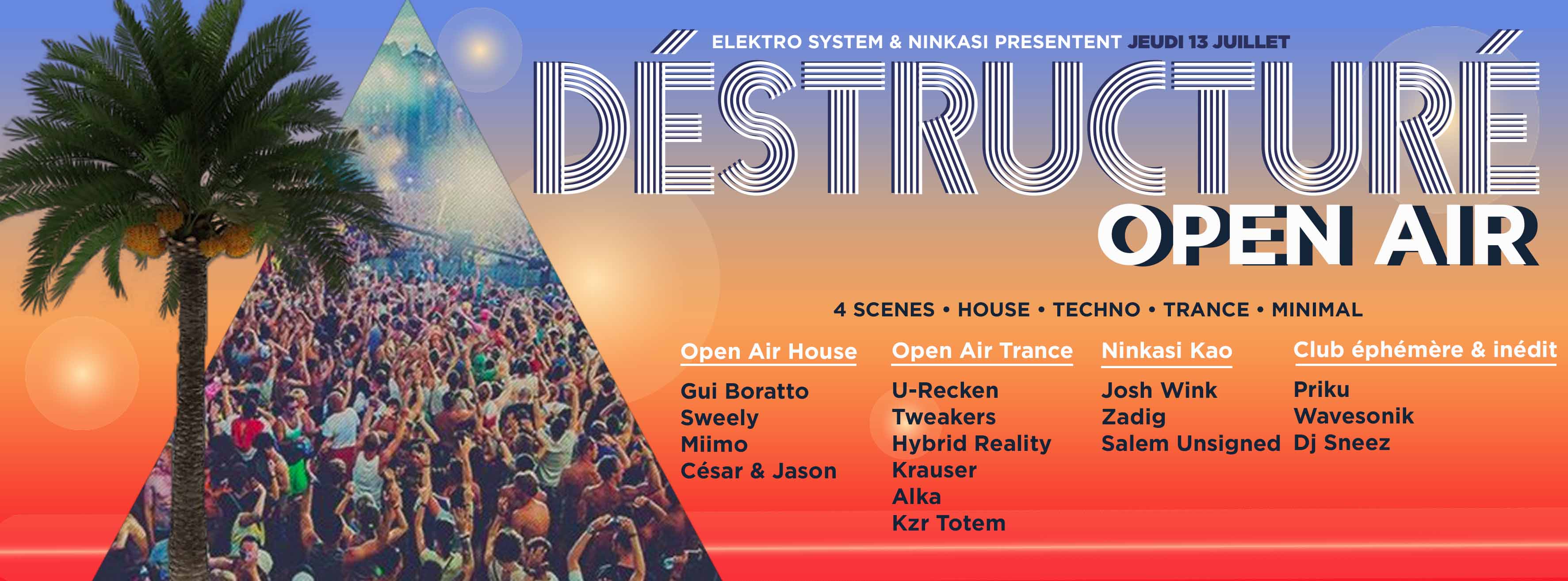 ELEKTRO SYSTEM & NINKASI PRESENTENT JEUDI 13 JUILLET

DÉSTRUCTURÉ

OPEN AIR

4 SCENES • HOUSE • TECHNO • TRANCE • MINIMAL

Open Air House

Gui Boratto
Sweely
Miimo
César & Jason

Open Air Trance

U-Recken
Tweakers
Hybrid Reality
Krauser
Alka
Kzr Totem

Ninkasi Kao

Josh Wink
Zadig
Salem Unsigned

Club éphémère & inédit

Priku
Wavesonik
Dj Sneez